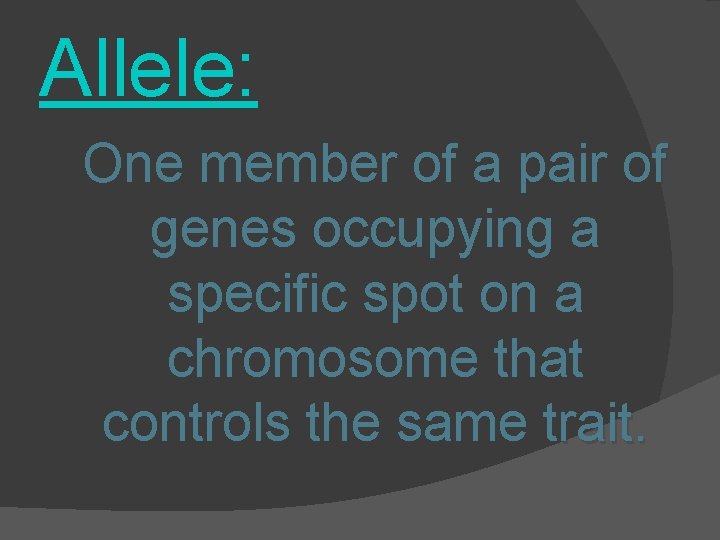 Allele:

One member of a pair of genes occupying a specific spot on a chromosome that controls the same trait.